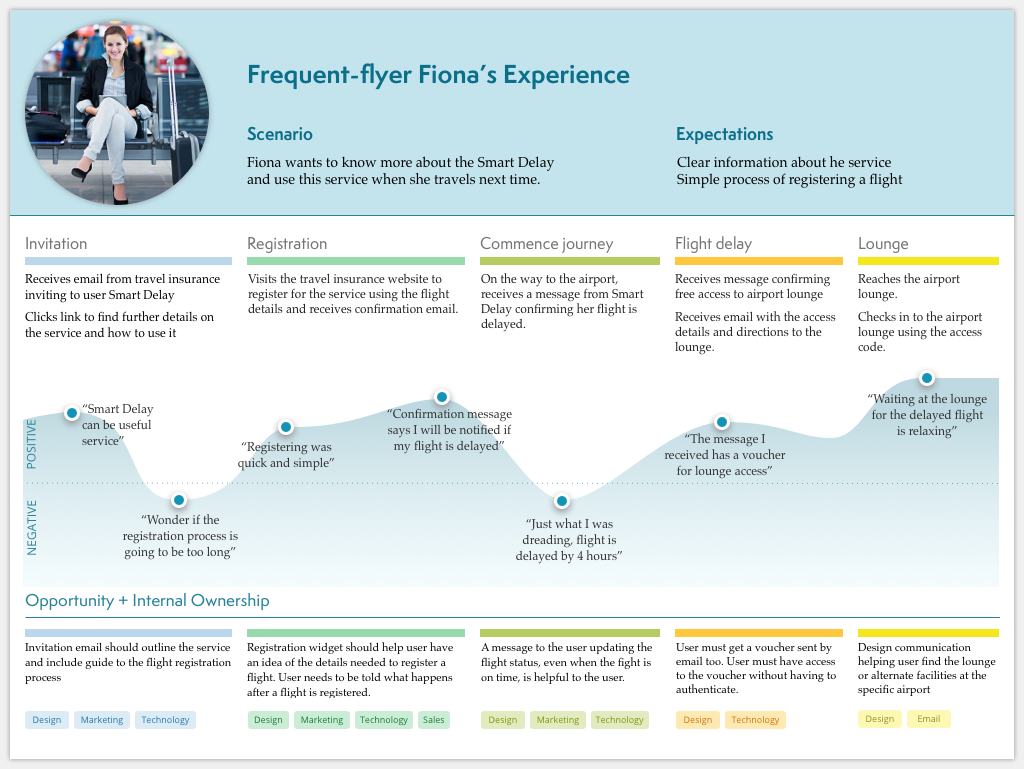 Frequent-flyer Fiona's Experience

Scenario

Fiona wants to know more about the Smart Delay and use this service when she travels next time.

Expectations

Clear information about he service
Simple process of registering a flight

Invitation

Receives email from travel insurance inviting to user Smart Delay

Clicks link to find further details on the service and how to use it

Registration

Visits the travel insurance website to register for the service using the flight details and receives confirmation email.

Commence journey

On the way to the airport, receives a message from Smart Delay confirming her flight is delayed.

Flight delay

Receives message confirming free access to airport lounge

Receives email with the access details and directions to the lounge.

Lounge

Reaches the airport lounge.

Checks in to the airport lounge using the access code.

POSITIVE

NEGATIVE

"Smart Delay can be useful service"

"Wonder if the registration process is going to be too long"

"Registering was quick and simple"

"Confirmation message says I will be notified if my flight is delayed"

"Just what I was dreading, flight is delayed by 4 hours"

"The message I received has a voucher for lounge access"

"Waiting at the lounge for the delayed flight is relaxing"

Opportunity + Internal Ownership

Invitation email should outline the service and include guide to the flight registration process

Design Marketing Technology

Registration widget should help user have an idea of the details needed to register a flight. User needs to be told what happens after a flight is registered.

Design Marketing Technology Sales

A message to the user updating the flight status, even when the fight is on time, is helpful to the user.

Design Marketing Technology

User must get a voucher sent by email too. User must have access to the voucher without having to authenticate.

Design Technology

Design communication helping user find the lounge or alternate facilities at the specific airport

Design Email